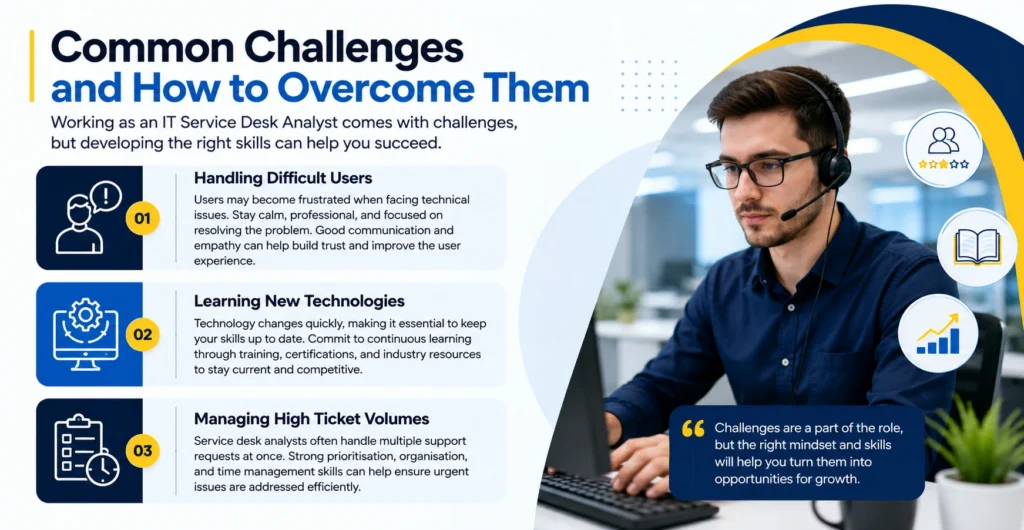 Common Challenges and How to Overcome Them

Working as an IT Service Desk Analyst comes with challenges, but developing the right skills can help you succeed.

01

Handling Difficult Users

Users may become frustrated when facing technical issues. Stay calm, professional, and focused on resolving the problem. Good communication and empathy can help build trust and improve the user experience.

02

Learning New Technologies

Technology changes quickly, making it essential to keep your skills up to date. Commit to continuous learning through training, certifications, and industry resources to stay current and competitive.

03

Managing High Ticket Volumes

Service desk analysts often handle multiple support requests at once. Strong prioritisation, organisation, and time management skills can help ensure urgent issues are addressed efficiently.

Challenges are a part of the role, but the right mindset and skills will help you turn them into opportunities for growth.